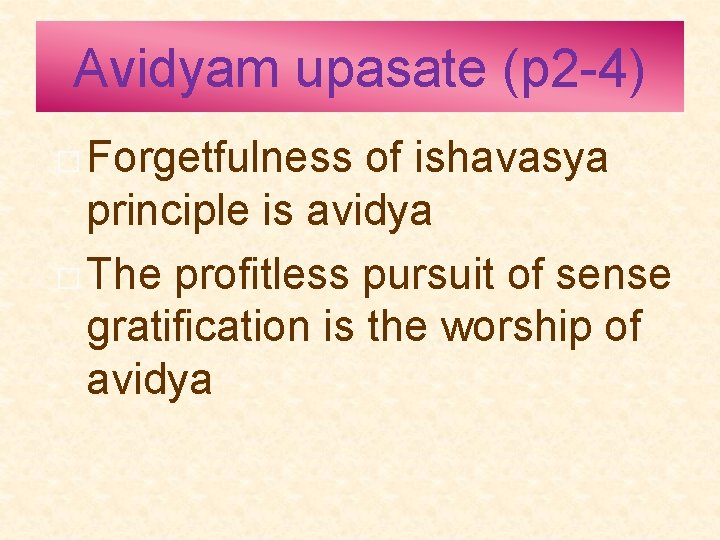 Avidyam upasate (p2-4)

Forgetfulness of ishavasya principle is avidya

The profitless pursuit of sense gratification is the worship of avidya